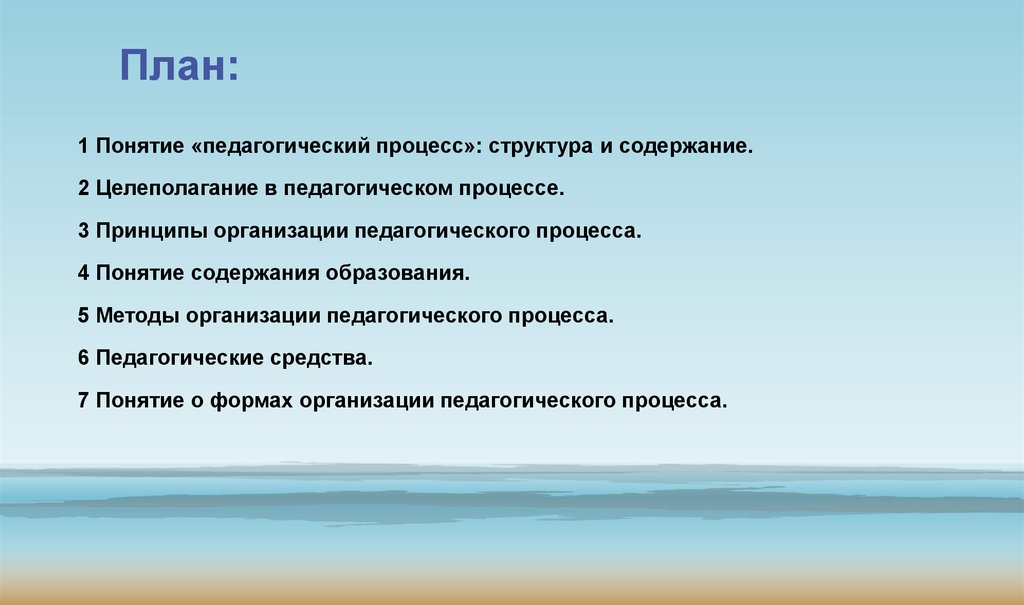 План:

1 Понятие «педагогический процесс»: структура и содержание.

2 Целеполагание в педагогическом процессе.

3 Принципы организации педагогического процесса.

4 Понятие содержания образования.

5 Методы организации педагогического процесса.

6 Педагогические средства.

7 Понятие о формах организации педагогического процесса.